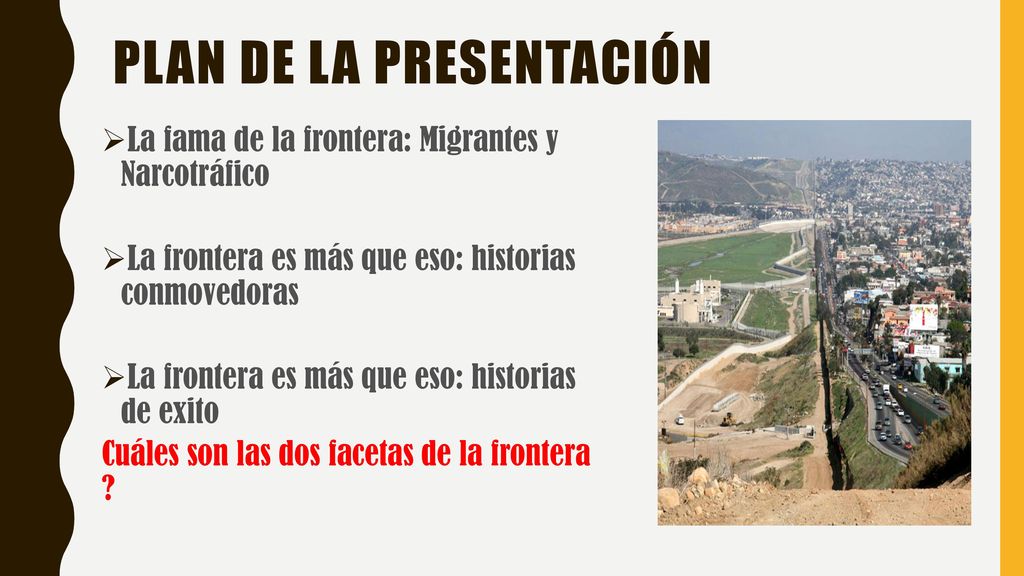 PLAN DE LA PRESENTACIÓN

➢La fama de la frontera: Migrantes y Narcotráfico

➢La frontera es más que eso: historias conmovedoras

➢La frontera es más que eso: historias de exito

Cuáles son las dos facetas de la frontera ?